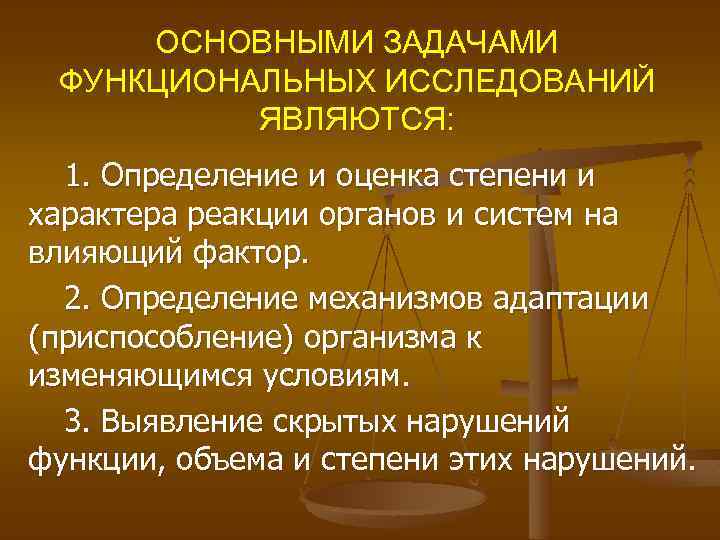 ОСНОВНЫМИ ЗАДАЧАМИ ФУНКЦИОНАЛЬНЫХ ИССЛЕДОВАНИЙ ЯВЛЯЮТСЯ:

1. Определение и оценка степени и характера реакции органов и систем на влияющий фактор.

2. Определение механизмов адаптации (приспособление) организма к изменяющимся условиям.

3. Выявление скрытых нарушений функции, объема и степени этих нарушений.